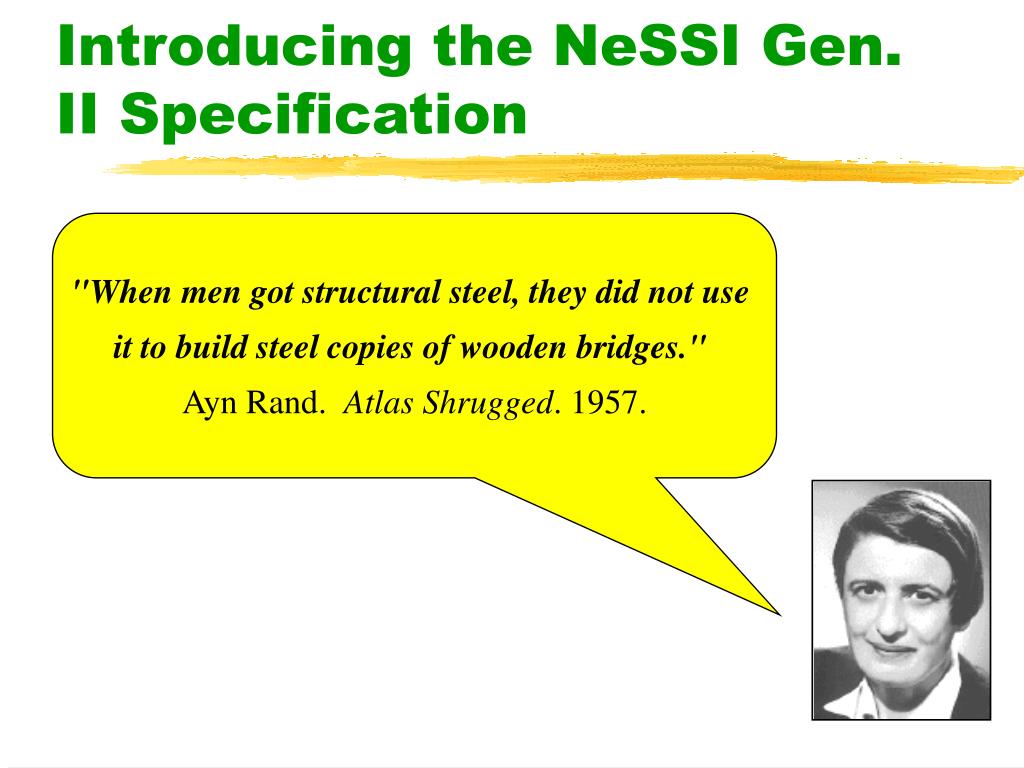 Introducing the NeSSI Gen. II Specification

"When men got structural steel, they did not use it to build steel copies of wooden bridges."
Ayn Rand. Atlas Shrugged. 1957.